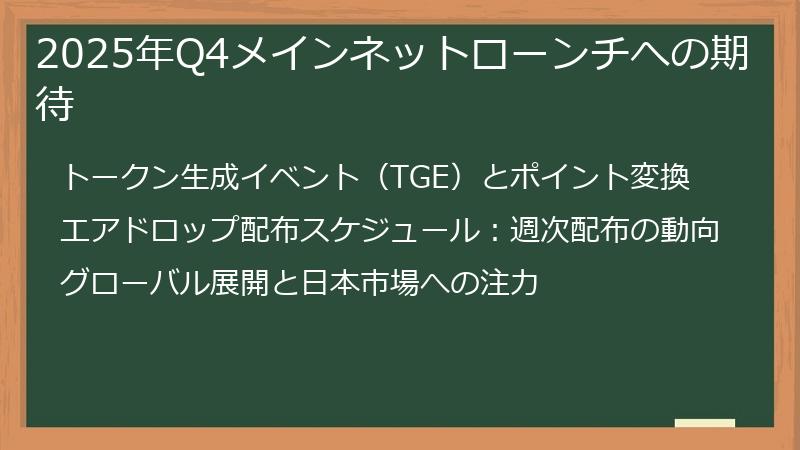 2025年Q4メインネットローンチへの期待

トークン生成イベント（TGE）とポイント変換

エアドロップ配布スケジュール：週次配布の動向

グローバル展開と日本市場への注力